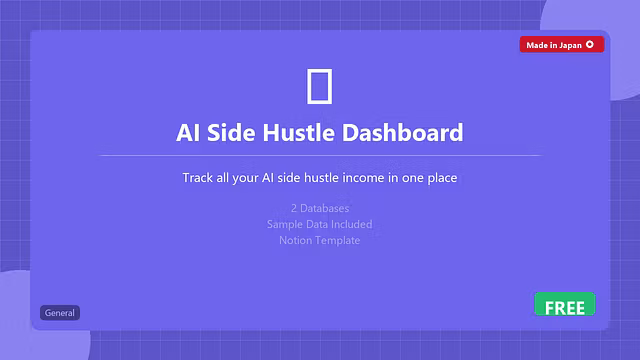 Made in Japan

AI Side Hustle Dashboard

Track all your AI side hustle income in one place

2 Databases
Sample Data Included
Notion Template

General

FREE